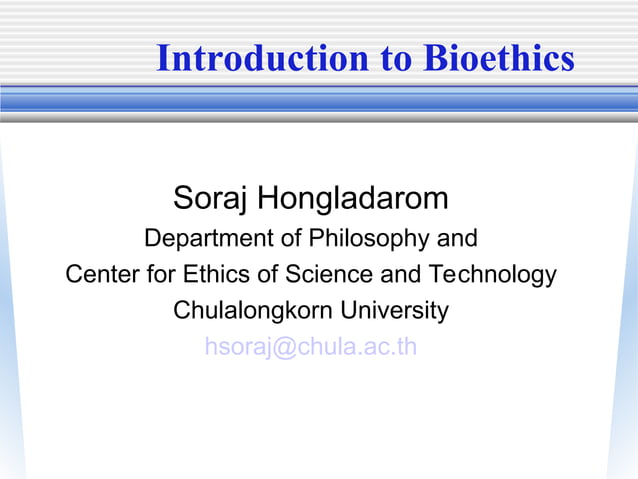 Introduction to Bioethics

Soraj Hongladarom
Department of Philosophy and
Center for Ethics of Science and Technology
Chulalongkorn University
hsoraj@chula.ac.th